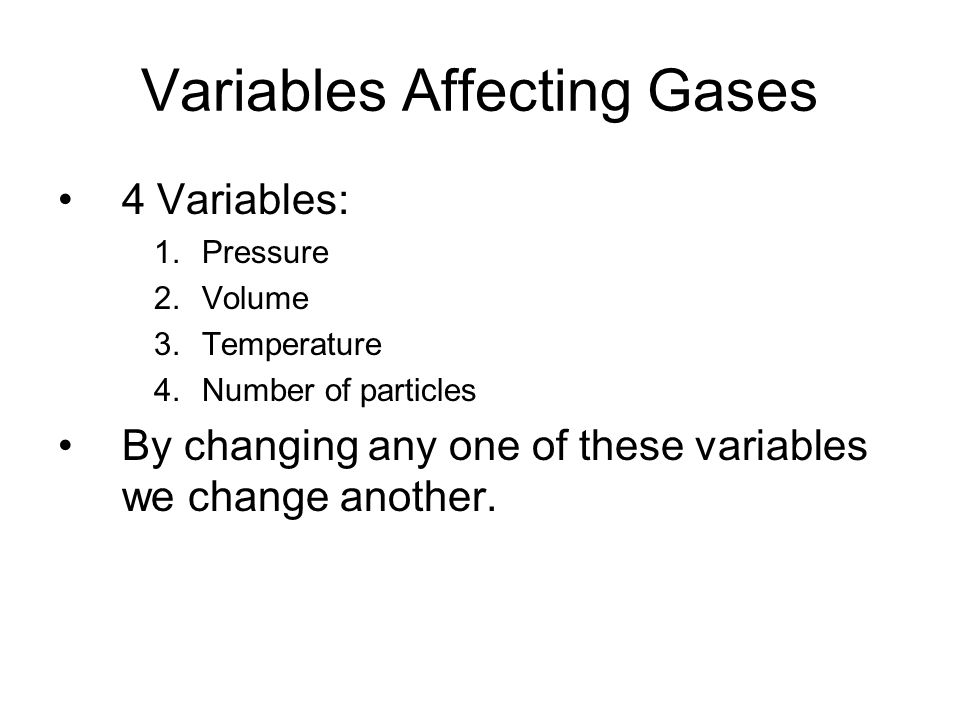 Variables Affecting Gases

• 4 Variables:
1. Pressure
2. Volume
3. Temperature
4. Number of particles

• By changing any one of these variables we change another.